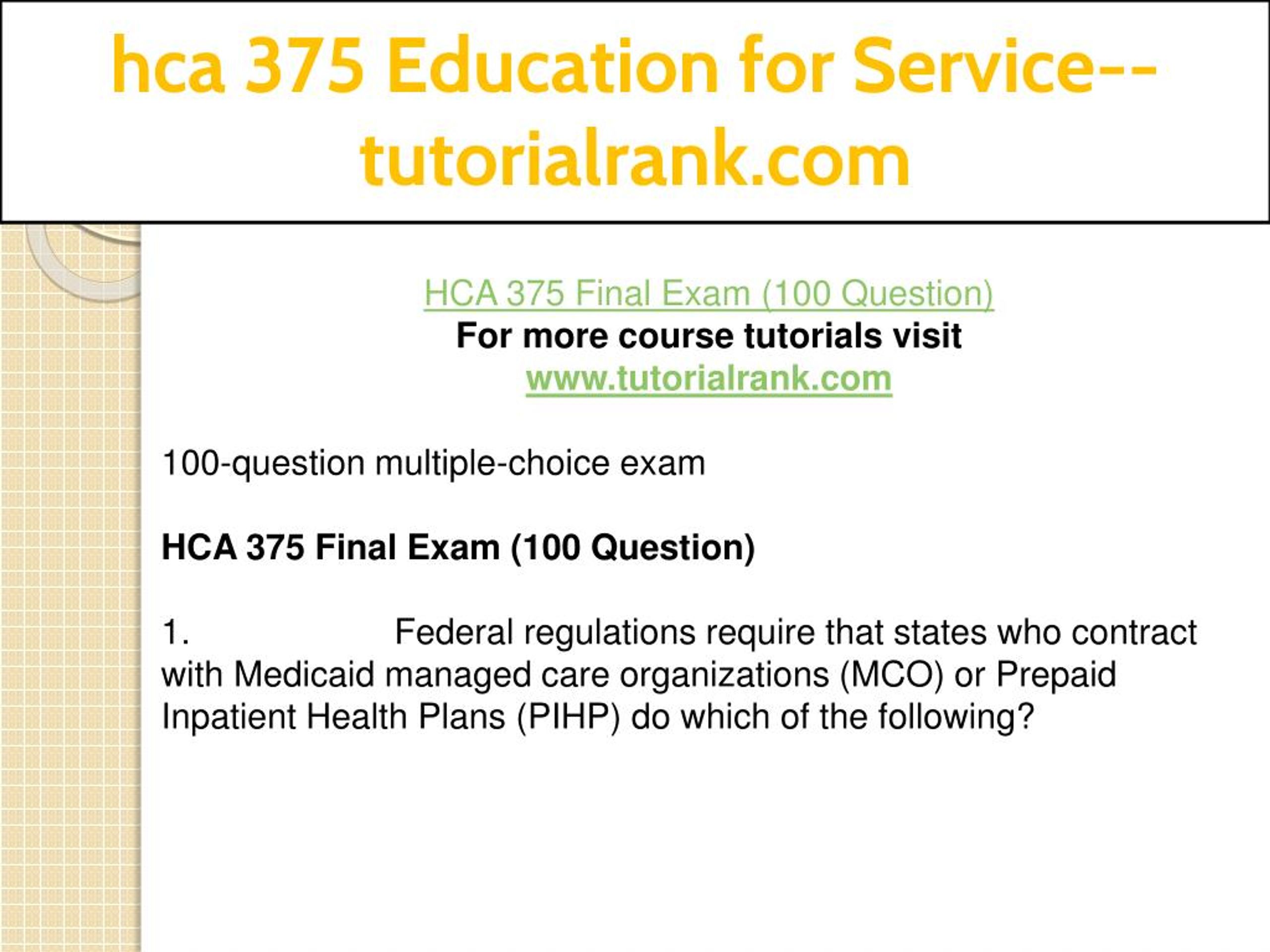 hca 375 Education for Service--tutorialrank.com

HCA 375 Final Exam (100 Question)
For more course tutorials visit
www.tutorialrank.com

100-question multiple-choice exam

HCA 375 Final Exam (100 Question)

1. Federal regulations require that states who contract with Medicaid managed care organizations (MCO) or Prepaid Inpatient Health Plans (PIHP) do which of the following?